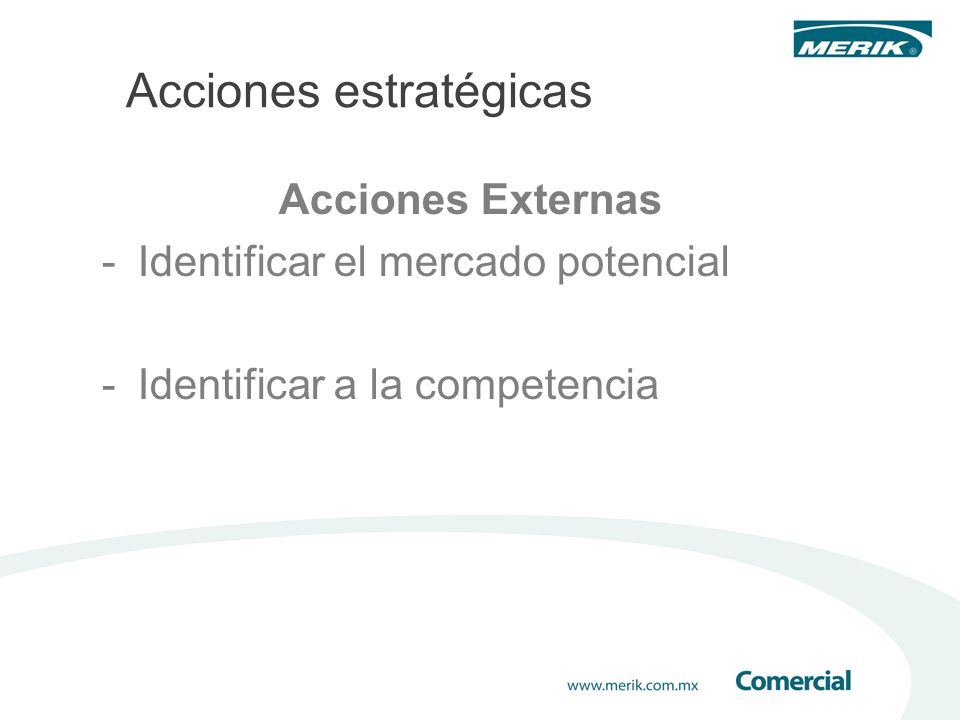 MERIK®

Acciones estratégicas

Acciones Externas

- Identificar el mercado potencial

- Identificar a la competencia

www.merik.com.mx Comercial